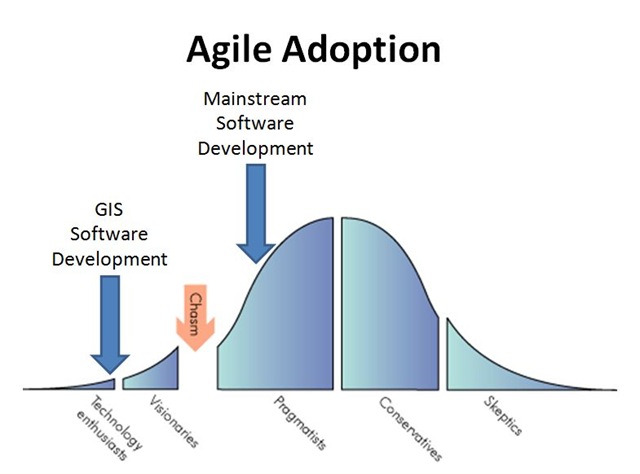 Agile Adoption

Mainstream Software Development

GIS Software Development

Chasm

Technology enthusiasts

Visionaries

Pragmatists

Conservatives

Skeptics